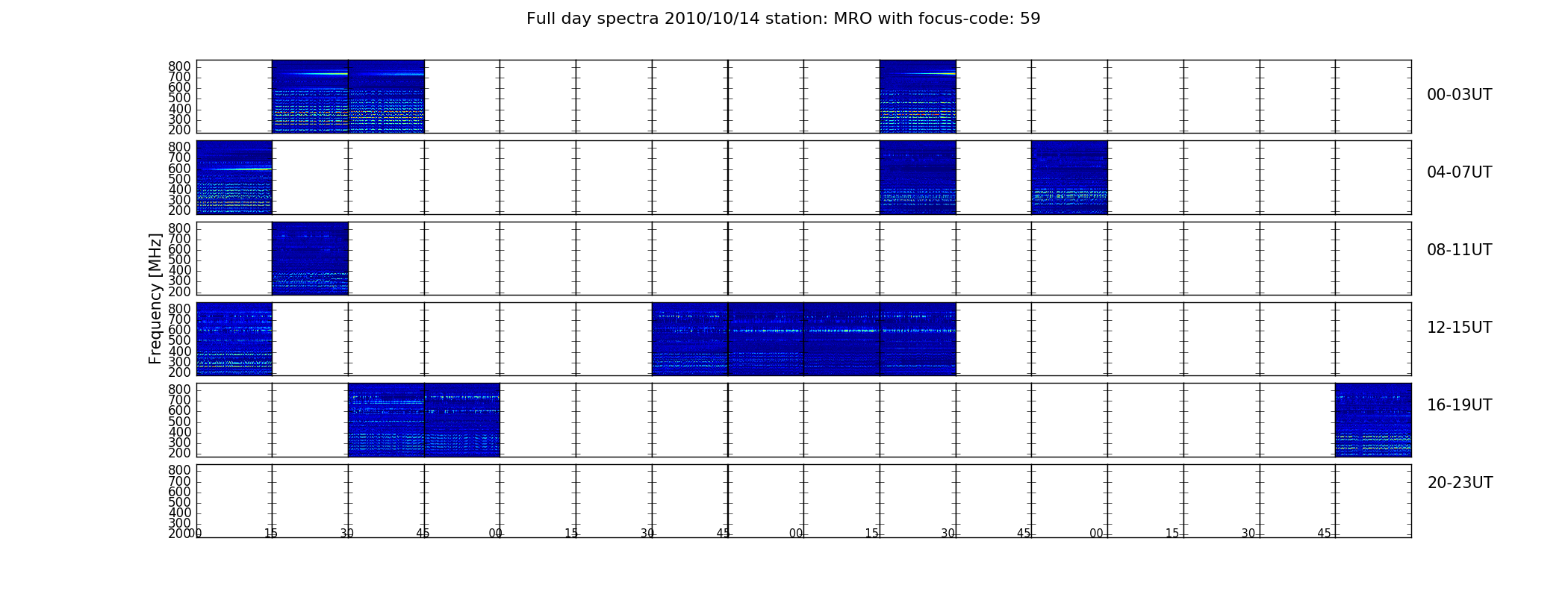 Full day spectra 2010/10/14 station: MRO with focus-code: 59

Frequency [MHz]

800
700
600
500
400
300
200

00-03UT

800
700
600
500
400
300
200

04-07UT

800
700
600
500
400
300
200

08-11UT

800
700
600
500
400
300
200

12-15UT

800
700
600
500
400
300
200

16-19UT

800
700
600
500
400
300
200

20-23UT

00 15 30 45 00 15 30 45 00 15 30 45 00 15 30 45